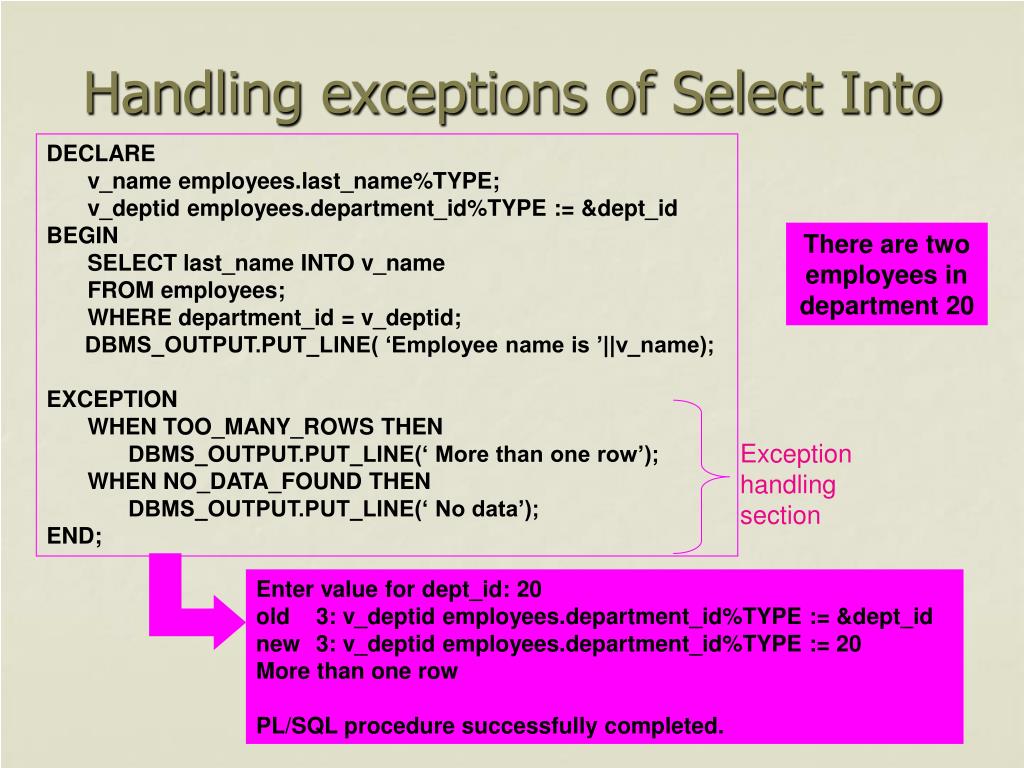 Handling exceptions of Select Into

DECLARE
v_name employees.last_name%TYPE;
v_deptid employees.department_id%TYPE := &dept_id
BEGIN
SELECT last_name INTO v_name
FROM employees;
WHERE department_id = v_deptid;
DBMS_OUTPUT.PUT_LINE( ‘Employee name is ’||v_name);

EXCEPTION
WHEN TOO_MANY_ROWS THEN
DBMS_OUTPUT.PUT_LINE(‘ More than one row’);
WHEN NO_DATA_FOUND THEN
DBMS_OUTPUT.PUT_LINE(‘ No data’);
END;

There are two employees in department 20

Exception handling section

Enter value for dept_id: 20
old 3: v_deptid employees.department_id%TYPE := &dept_id
new 3: v_deptid employees.department_id%TYPE := 20
More than one row

PL/SQL procedure successfully completed.